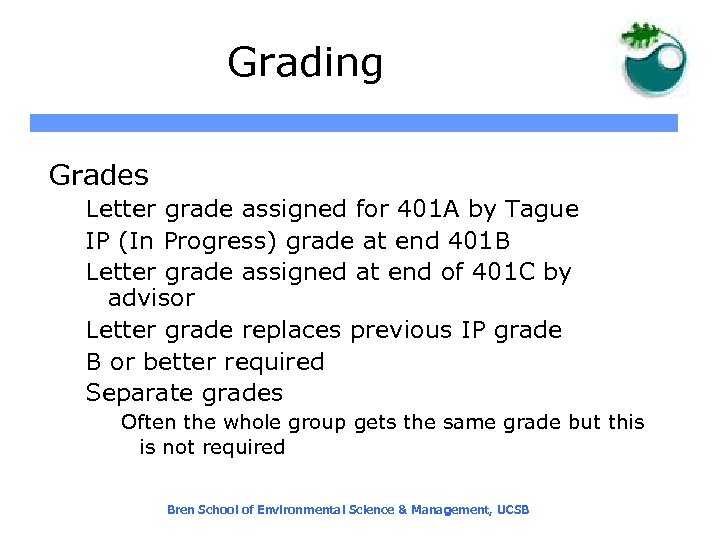 Grading

Grades

Letter grade assigned for 401A by Tague

IP (In Progress) grade at end 401B

Letter grade assigned at end of 401C by advisor

Letter grade replaces previous IP grade

B or better required

Separate grades

Often the whole group gets the same grade but this is not required

Bren School of Environmental Science & Management, UCSB